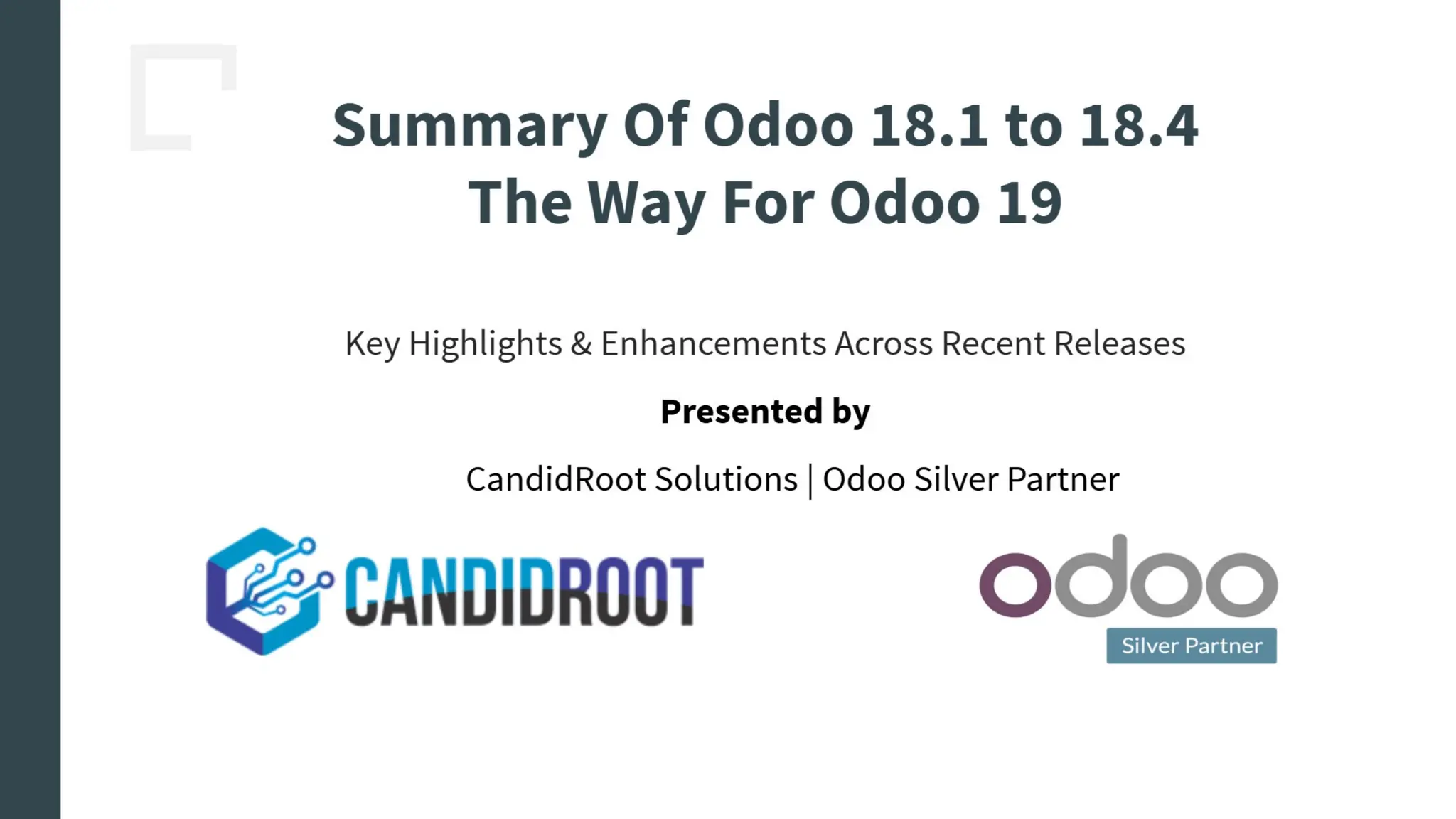 Summary Of Odoo 18.1 to 18.4
The Way For Odoo 19

Key Highlights & Enhancements Across Recent Releases

Presented by

CandidRoot Solutions | Odoo Silver Partner

CANDIDROOT

odoo
Silver Partner